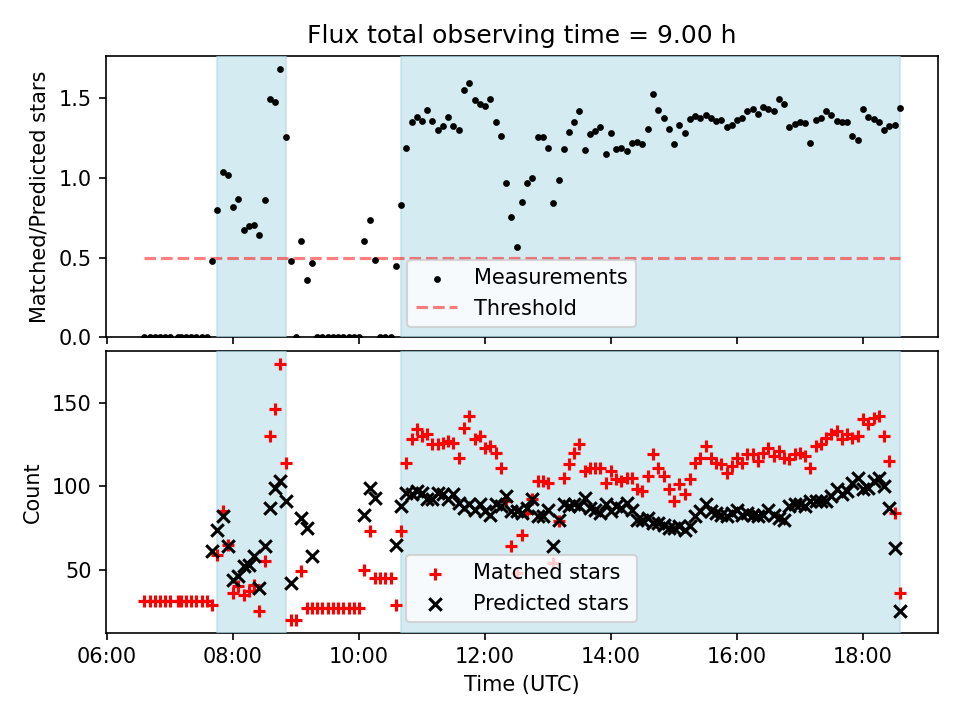 Flux total observing time = 9.00 h

Matched/Predicted stars

1.5
1.0
0.5
0.0

Measurements
Threshold

Count

150
100
50

Matched stars
Predicted stars

06:00
08:00
10:00
12:00
14:00
16:00
18:00

Time (UTC)